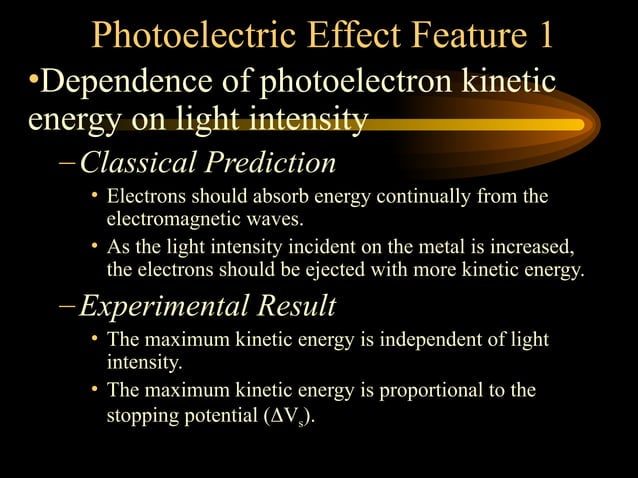 Photoelectric Effect Feature 1

•Dependence of photoelectron kinetic energy on light intensity

–Classical Prediction

• Electrons should absorb energy continually from the electromagnetic waves.

• As the light intensity incident on the metal is increased, the electrons should be ejected with more kinetic energy.

–Experimental Result

• The maximum kinetic energy is independent of light intensity.

• The maximum kinetic energy is proportional to the stopping potential ($\Delta V_s$).